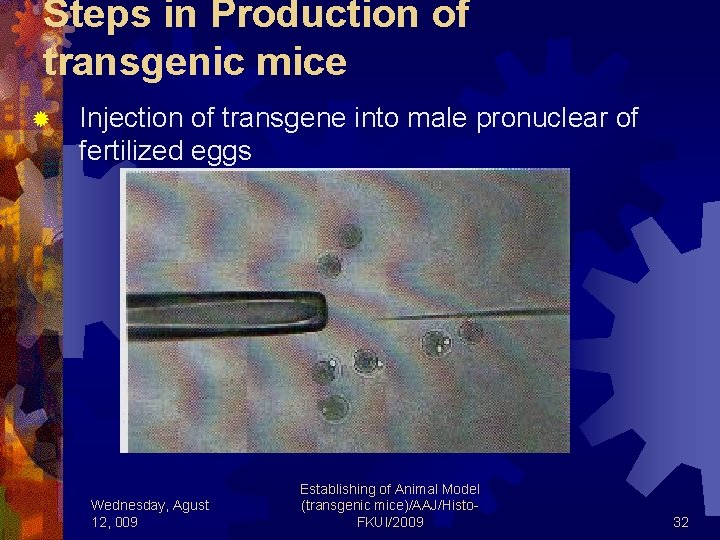 Steps in Production of transgenic mice

Injection of transgene into male pronuclear of fertilized eggs

Wednesday, Agust 12, 009

Establishing of Animal Model (transgenic mice)/AAJ/Histo-FKUI/2009

32